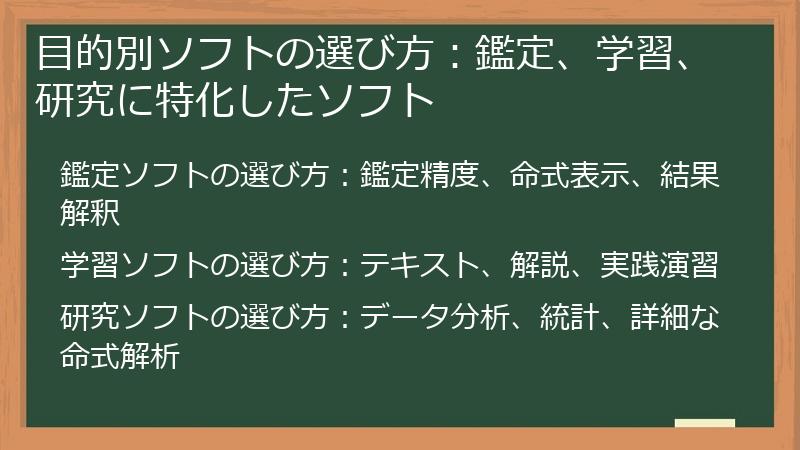 目的別ソフトの選び方：鑑定、学習、研究に特化したソフト

鑑定ソフトの選び方：鑑定精度、命式表示、結果解釈

学習ソフトの選び方：テキスト、解説、実践演習

研究ソフトの選び方：データ分析、統計、詳細な命式解析